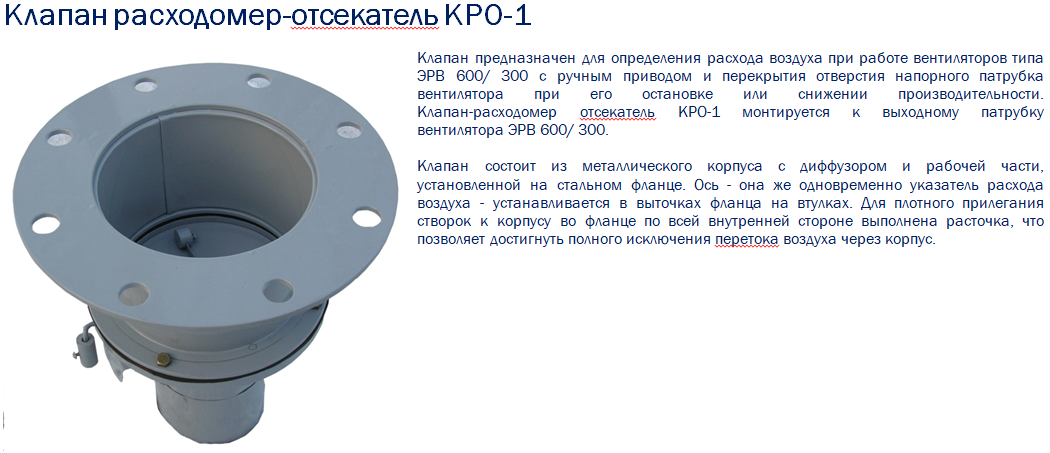 Клапан расходомер-отсекатель КРО-1

Клапан предназначен для определения расхода воздуха при работе вентиляторов типа ЭРВ 600/ 300 с ручным приводом и перекрытия отверстия напорного патрубка вентилятора при его остановке или снижении производительности. Клапан-расходомер отсекатель КРО-1 монтируется к выходному патрубку вентилятора ЭРВ 600/ 300.

Клапан состоит из металлического корпуса с диффузором и рабочей части, установленной на стальном фланце. Ось - она же одновременно указатель расхода воздуха - устанавливается в выточках фланца на втулках. Для плотного прилегания створок к корпусу во фланце по всей внутренней стороне выполнена расточка, что позволяет достигнуть полного исключения перетока воздуха через корпус.